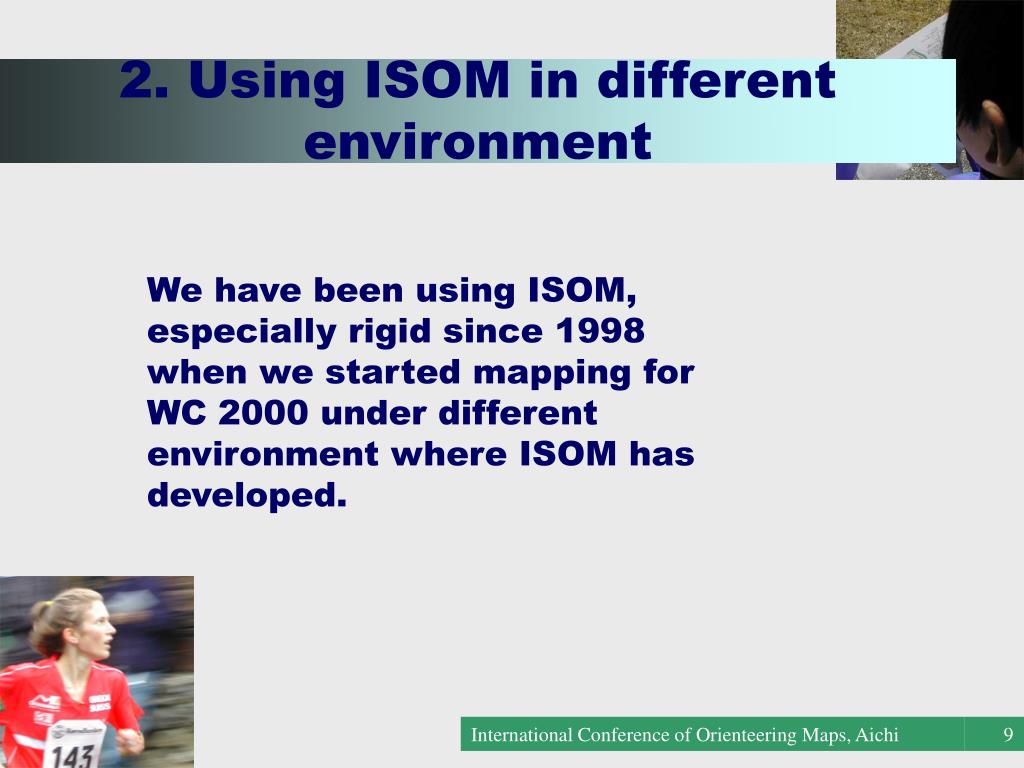 2. Using ISOM in different environment

We have been using ISOM, especially rigid since 1998 when we started mapping for WC 2000 under different environment where ISOM has developed.

143

International Conference of Orienteering Maps, Aichi

9